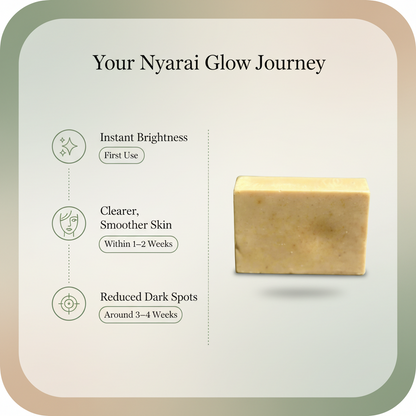 Your Nyarai Glow Journey

Instant Brightness
First Use

Clearer, Smoother Skin
Within 1–2 Weeks

Reduced Dark Spots
Around 3–4 Weeks